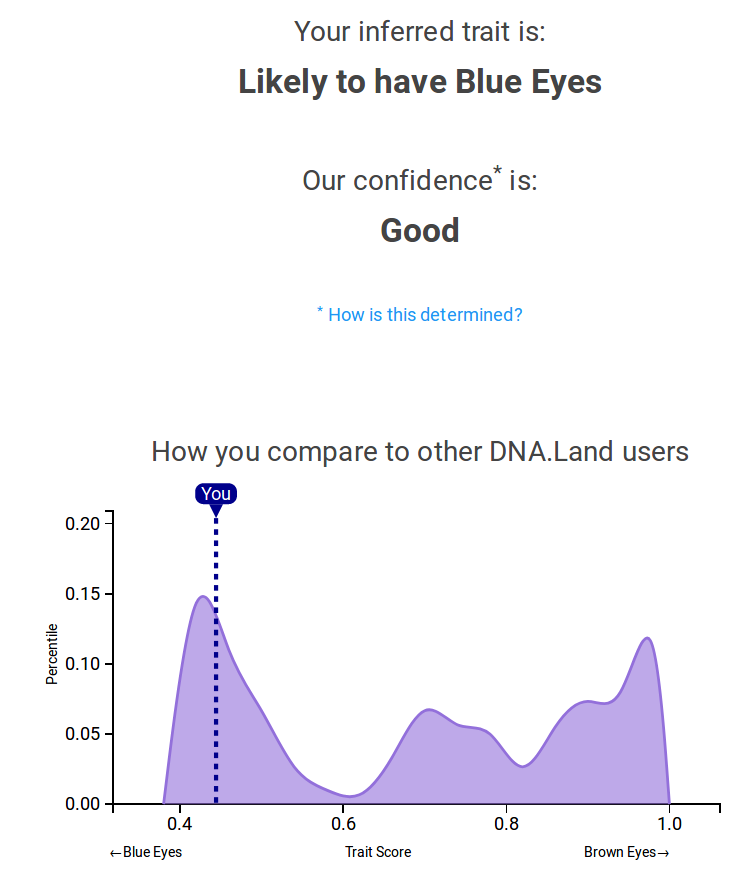 Your inferred trait is:

Likely to have Blue Eyes

Our confidence* is:

Good

* How is this determined?

How you compare to other DNA.Land users

You

0.20
0.15
0.10
0.05
0.00

Percentile

0.4
0.6
0.8
1.0

←Blue Eyes
Trait Score
Brown Eyes→